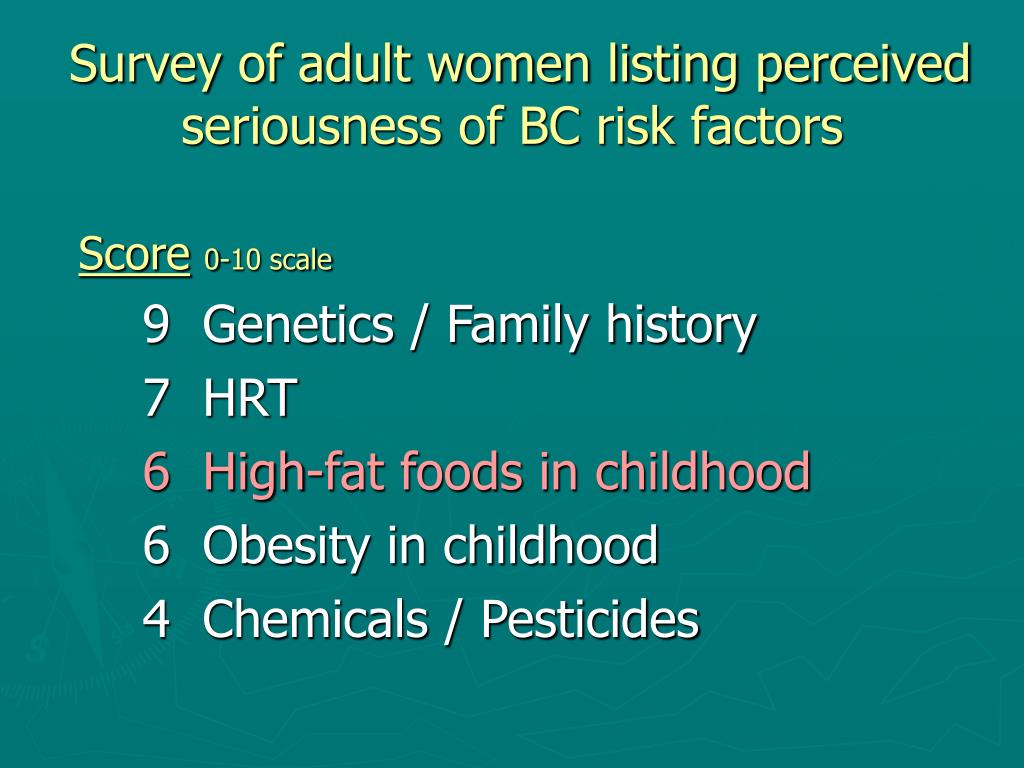 Survey of adult women listing perceived seriousness of BC risk factors

Score 0-10 scale

9 Genetics / Family history

7 HRT

6 High-fat foods in childhood

6 Obesity in childhood

4 Chemicals / Pesticides